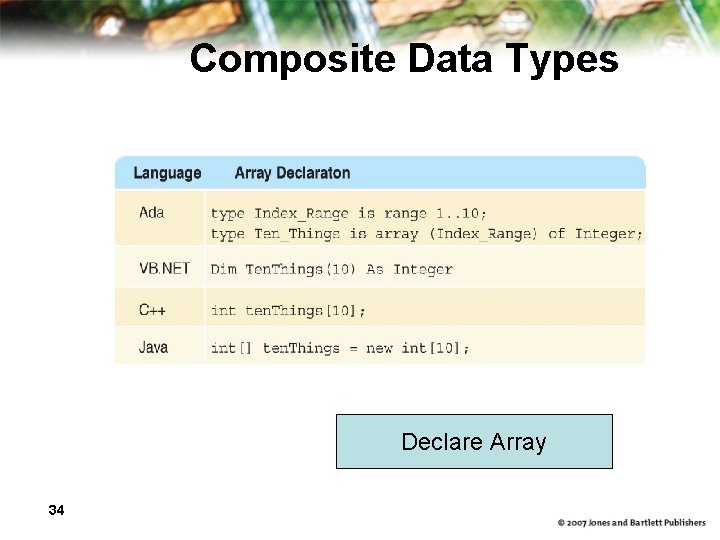 Composite Data Types

| Language | Array Declaraton |
|---|---|
| Ada | type Index_Range is range 1..10; type Ten_Things is array (Index_Range) of Integer; |
| VB.NET | Dim TenThings(10) As Integer |
| C++ | int tenThings[10]; |
| Java | int[] tenThings = new int[10]; |

Declare Array

34

© 2007 Jones and Bartlett Publishers